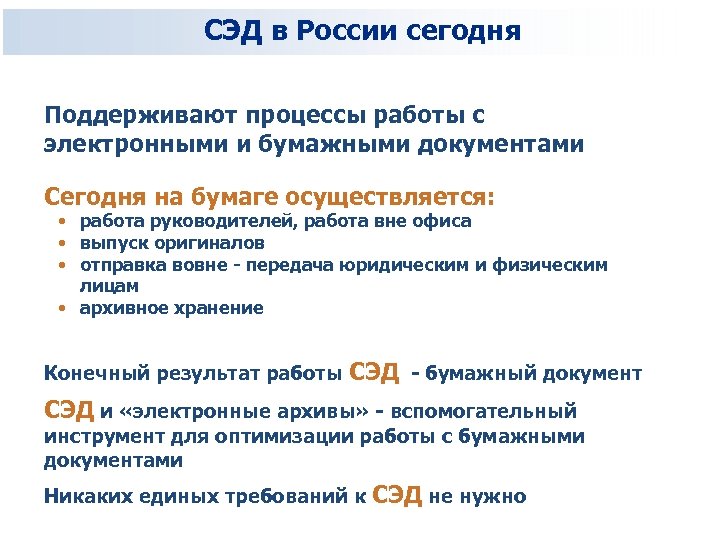 СЭД в России сегодня

Поддерживают процессы работы с электронными и бумажными документами

Сегодня на бумаге осуществляется:
• работа руководителей, работа вне офиса
• выпуск оригиналов
• отправка вовне - передача юридическим и физическим лицам
• архивное хранение

Конечный результат работы СЭД - бумажный документ

СЭД и «электронные архивы» - вспомогательный инструмент для оптимизации работы с бумажными документами

Никаких единых требований к СЭД не нужно